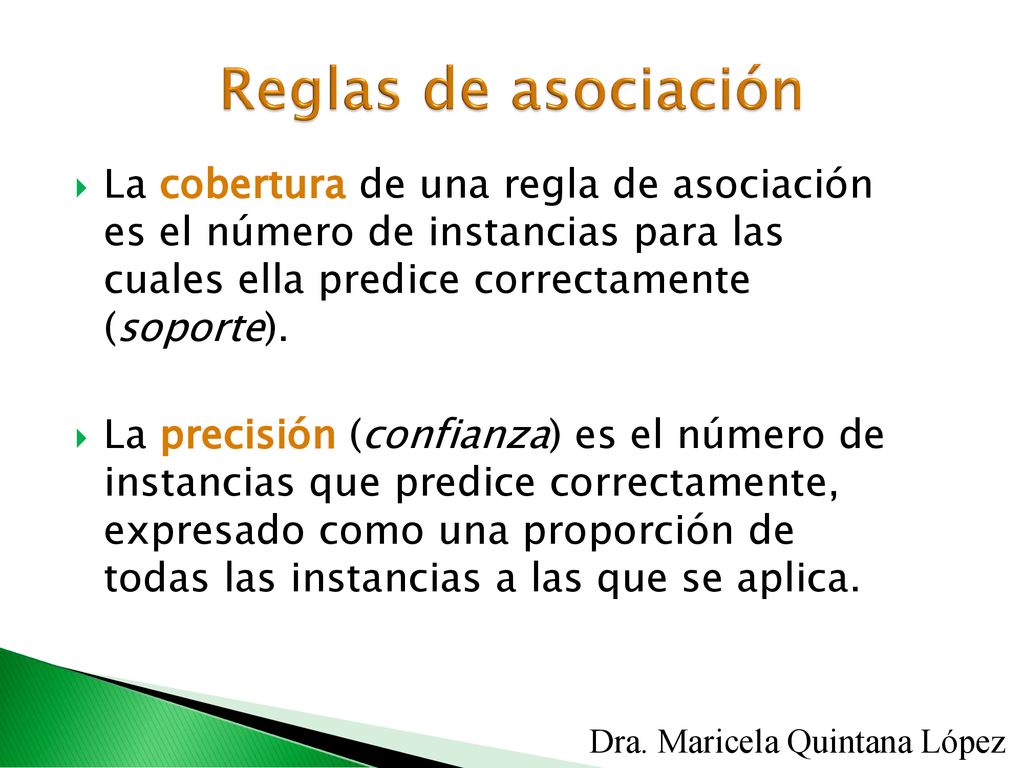 Reglas de asociación

La cobertura de una regla de asociación es el número de instancias para las cuales ella predice correctamente (soporte).

La precisión (confianza) es el número de instancias que predice correctamente, expresado como una proporción de todas las instancias a las que se aplica.

Dra. Maricela Quintana López